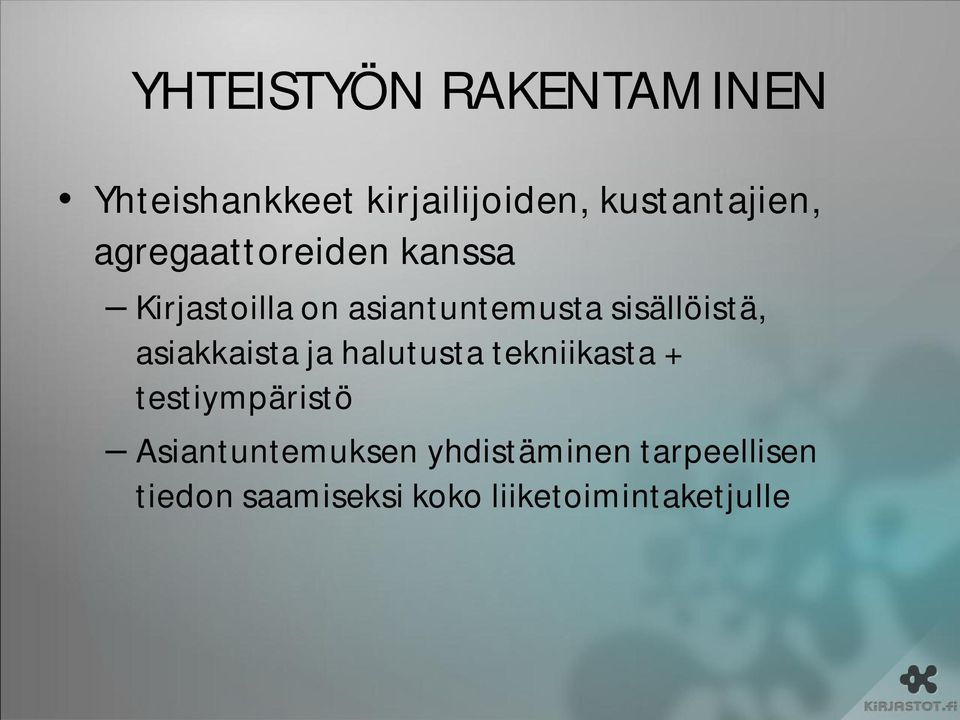 YHTEISTYÖN RAKENTAMINEN

• Yhteishankkeet kirjailijoiden, kustantajien, agregaattoreiden kanssa

– Kirjastoilla on asiantuntemusta sisällöistä, asiakkaista ja halutusta tekniikasta + testiympäristö

– Asiantuntemuksen yhdistäminen tarpeellisen tiedon saamiseksi koko liiketoimintaketjulle

KIRJASTOT.fi